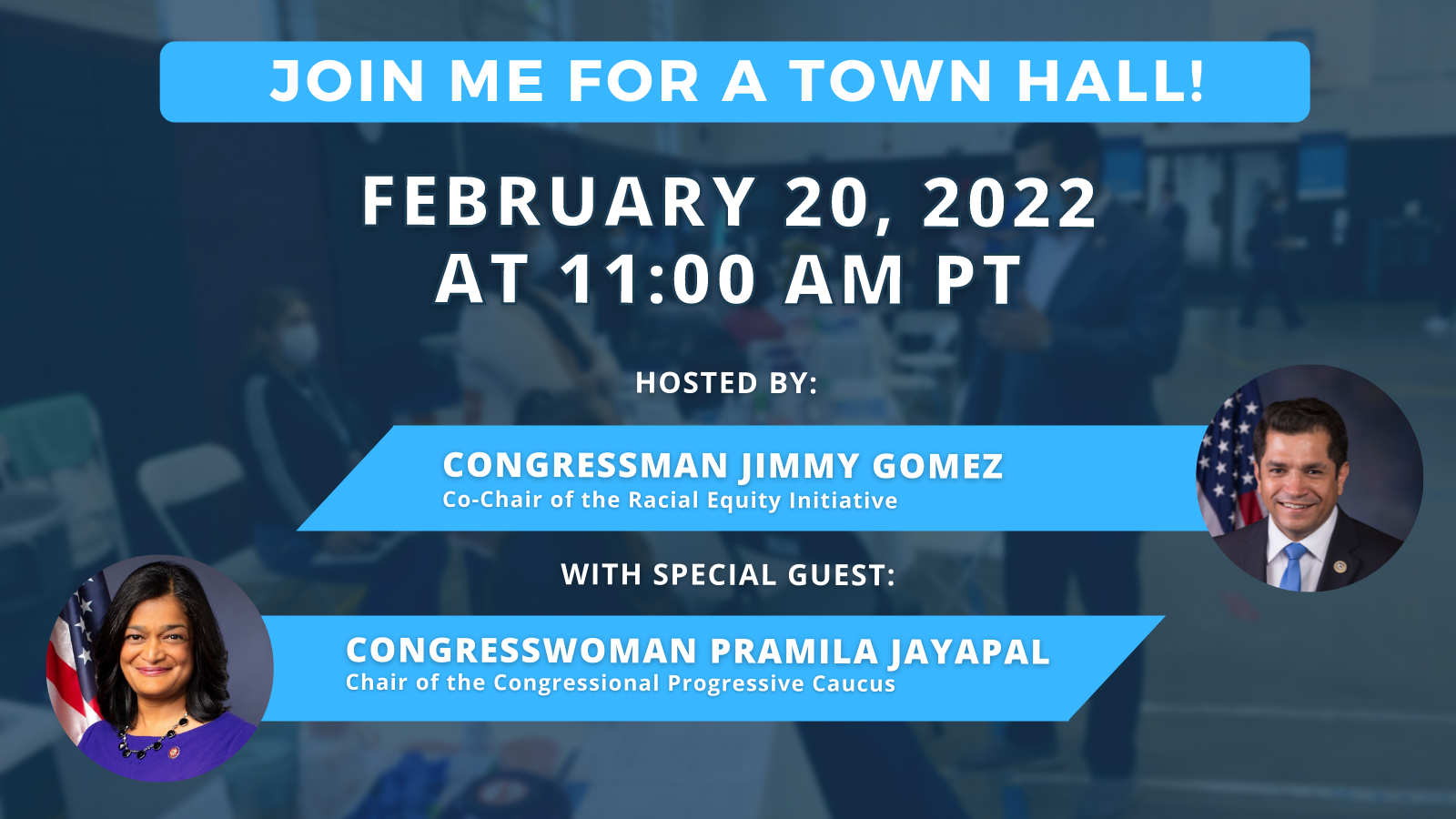 JOIN ME FOR A TOWN HALL!

FEBRUARY 20, 2022
AT 11:00 AM PT

HOSTED BY:

CONGRESSMAN JIMMY GOMEZ
Co-Chair of the Racial Equity Initiative

WITH SPECIAL GUEST:

CONGRESSWOMAN PRAMILA JAYAPAL
Chair of the Congressional Progressive Caucus